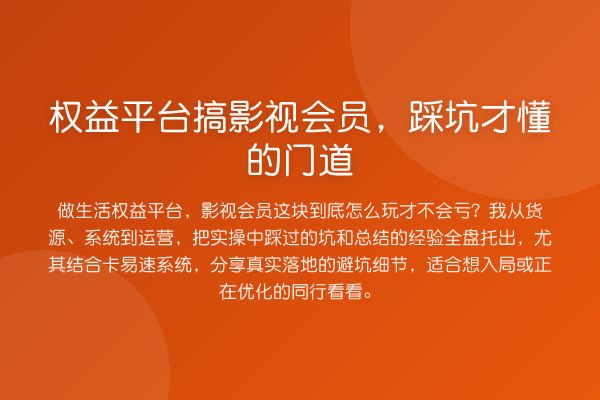 权益平台搞影视会员，踩坑才懂的门道

做生活权益平台，影视会员这块到底怎么玩才不会亏？我从货源、系统到运营，把实操中踩过的坑和总结的经验全盘托出，尤其结合卡易速系统，分享真实落地的避坑细节，适合想入局或正在优化的同行看看。